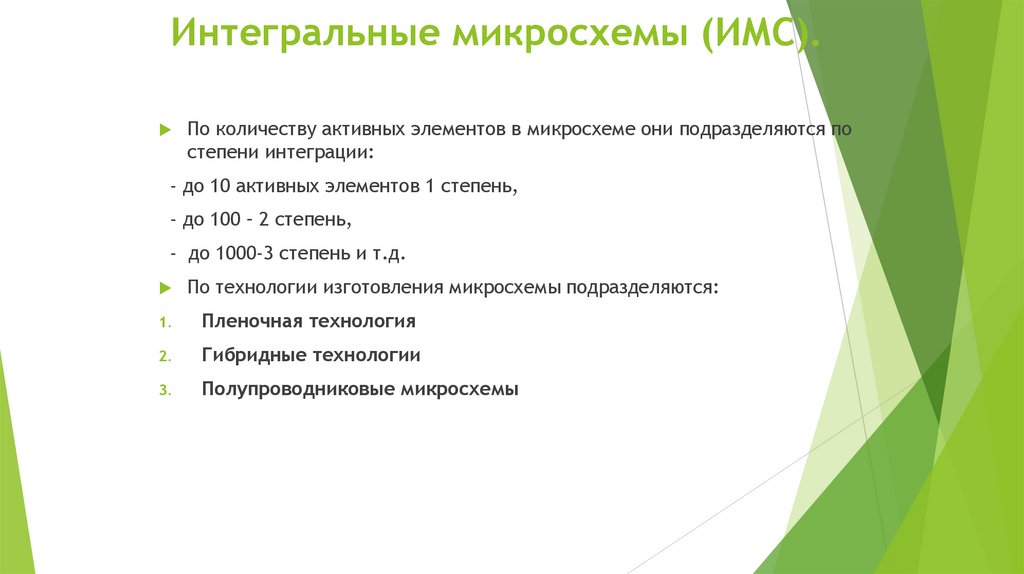 Интегральные микросхемы (ИМС).

По количеству активных элементов в микросхеме они подразделяются по степени интеграции:

- до 10 активных элементов 1 степень,

- до 100 – 2 степень,

- до 1000-3 степень и т.д.

По технологии изготовления микросхемы подразделяются:

1. Пленочная технология

2. Гибридные технологии

3. Полупроводниковые микросхемы